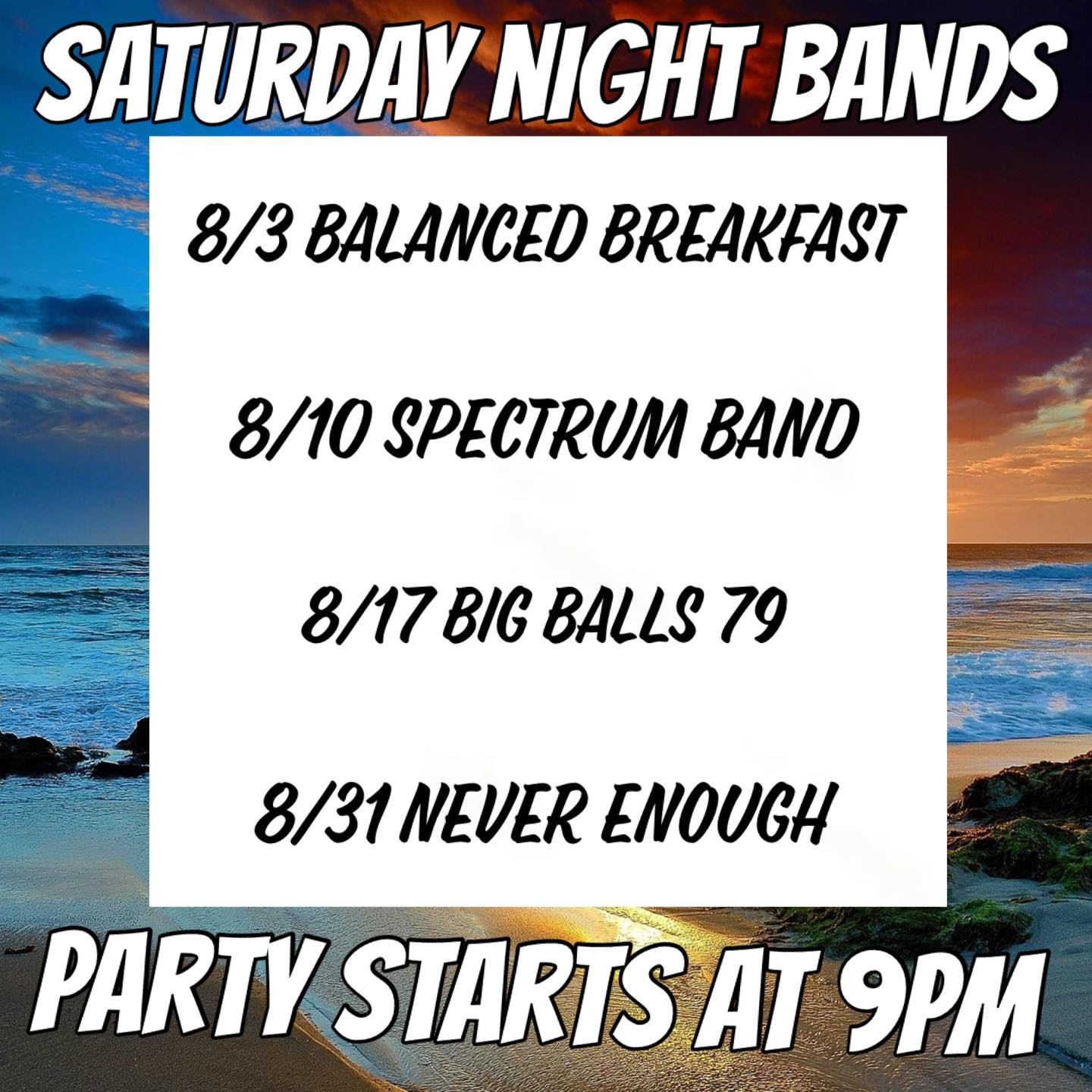 SATURDAY NIGHT BANDS

8/3 BALANCED BREAKFAST

8/10 SPECTRUM BAND

8/17 BIG BALLS 79

8/31 NEVER ENOUGH

PARTY STARTS AT 9PM